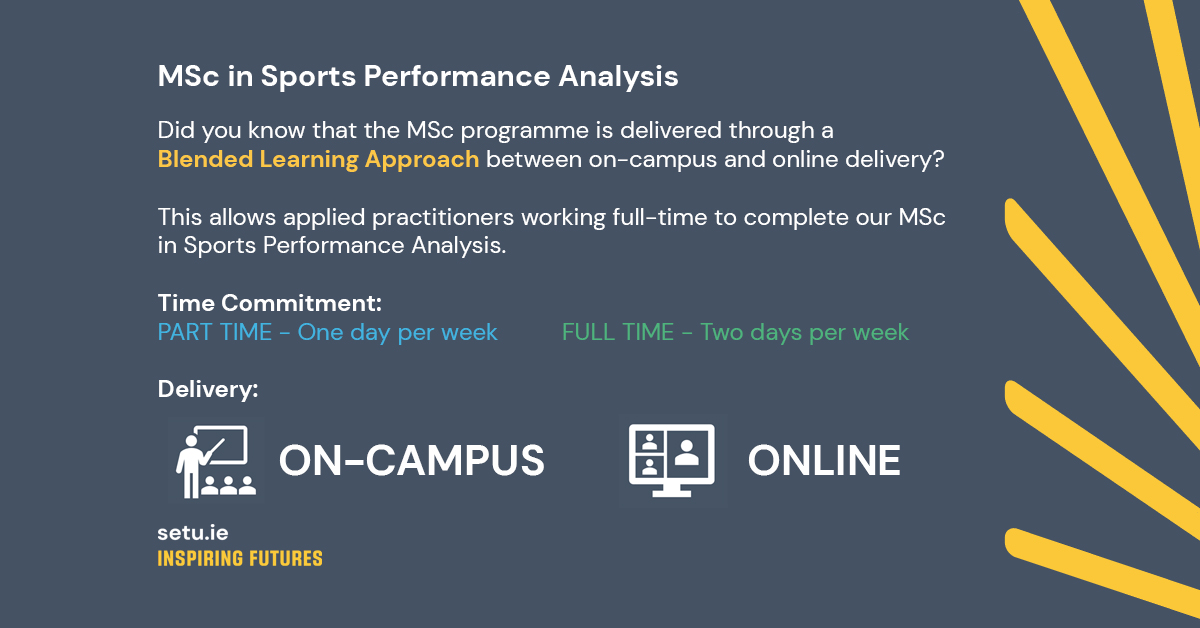 MSc in Sports Performance Analysis

Did you know that the MSc programme is delivered through a Blended Learning Approach between on-campus and online delivery?

This allows applied practitioners working full-time to complete our MSc in Sports Performance Analysis.

Time Commitment:
PART TIME - One day per week
FULL TIME - Two days per week

Delivery:
ON-CAMPUS
ONLINE

setu.ie
INSPIRING FUTURES